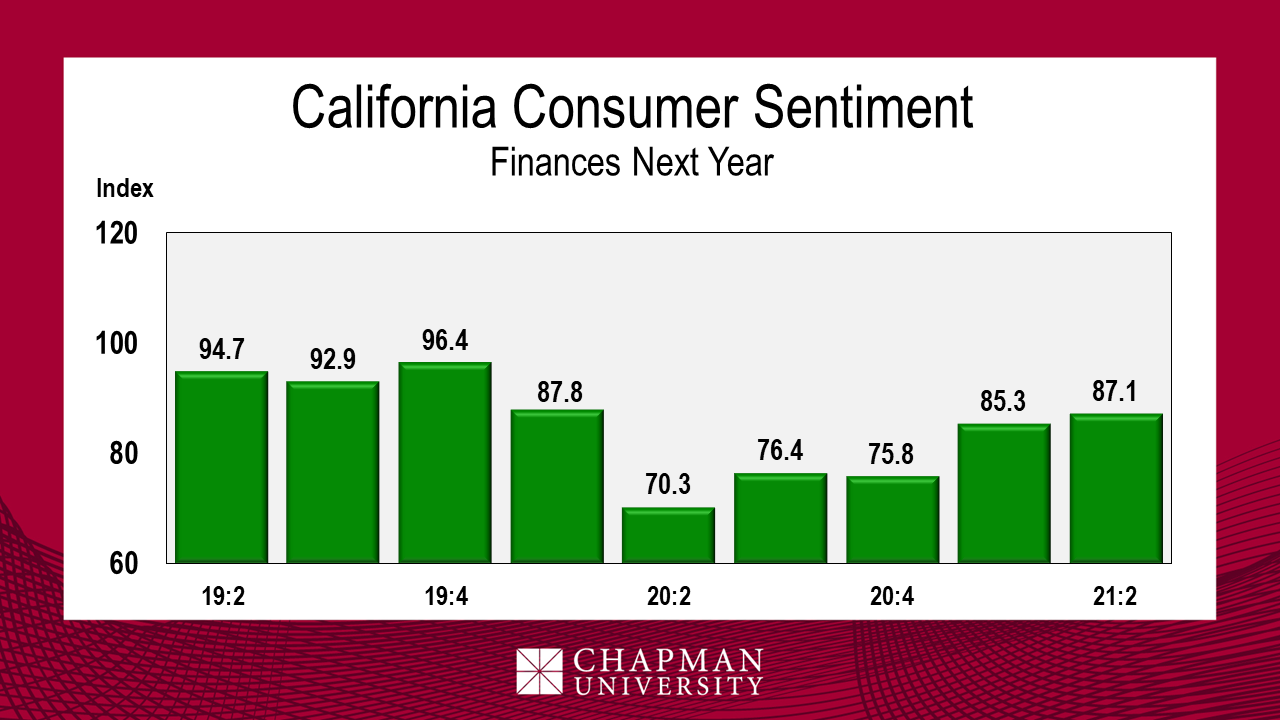 California Consumer Sentiment
Finances Next Year

Index

120
100
80
60

94.7
92.9
96.4
87.8
70.3
76.4
75.8
85.3
87.1

19:2
19:4
20:2
20:4
21:2

CHAPMAN
UNIVERSITY